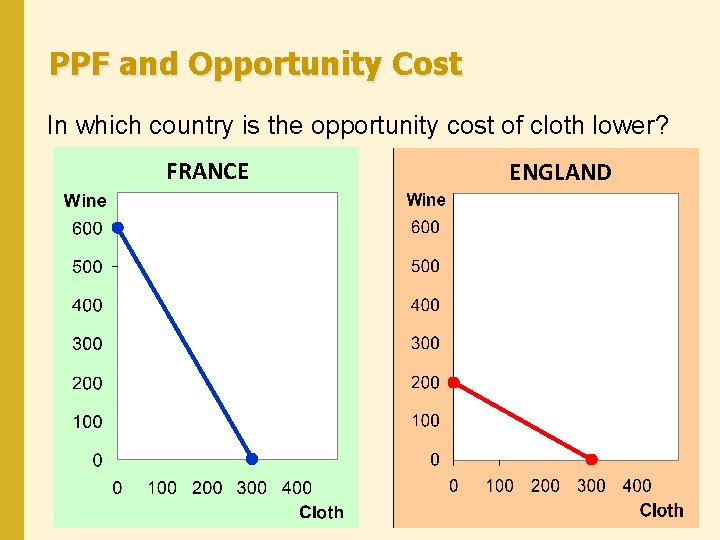 PPF and Opportunity Cost

In which country is the opportunity cost of cloth lower?

FRANCE

Wine

600
500
400
300
200
100
0

0 100 200 300 400

Cloth

ENGLAND

Wine

600
500
400
300
200
100
0

0 100 200 300 400

Cloth